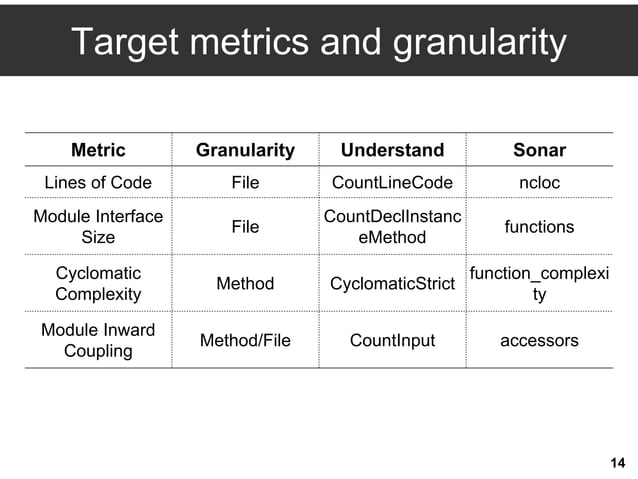 Target metrics and granularity

| Metric | Granularity | Understand | Sonar |
|---|---|---|---|
| Lines of Code | File | CountLineCode | ncloc |
| Module Interface Size | File | CountDeclInstanceMethod | functions |
| Cyclomatic Complexity | Method | CyclomaticStrict | function_complexity |
| Module Inward Coupling | Method/File | CountInput | accessors |

14